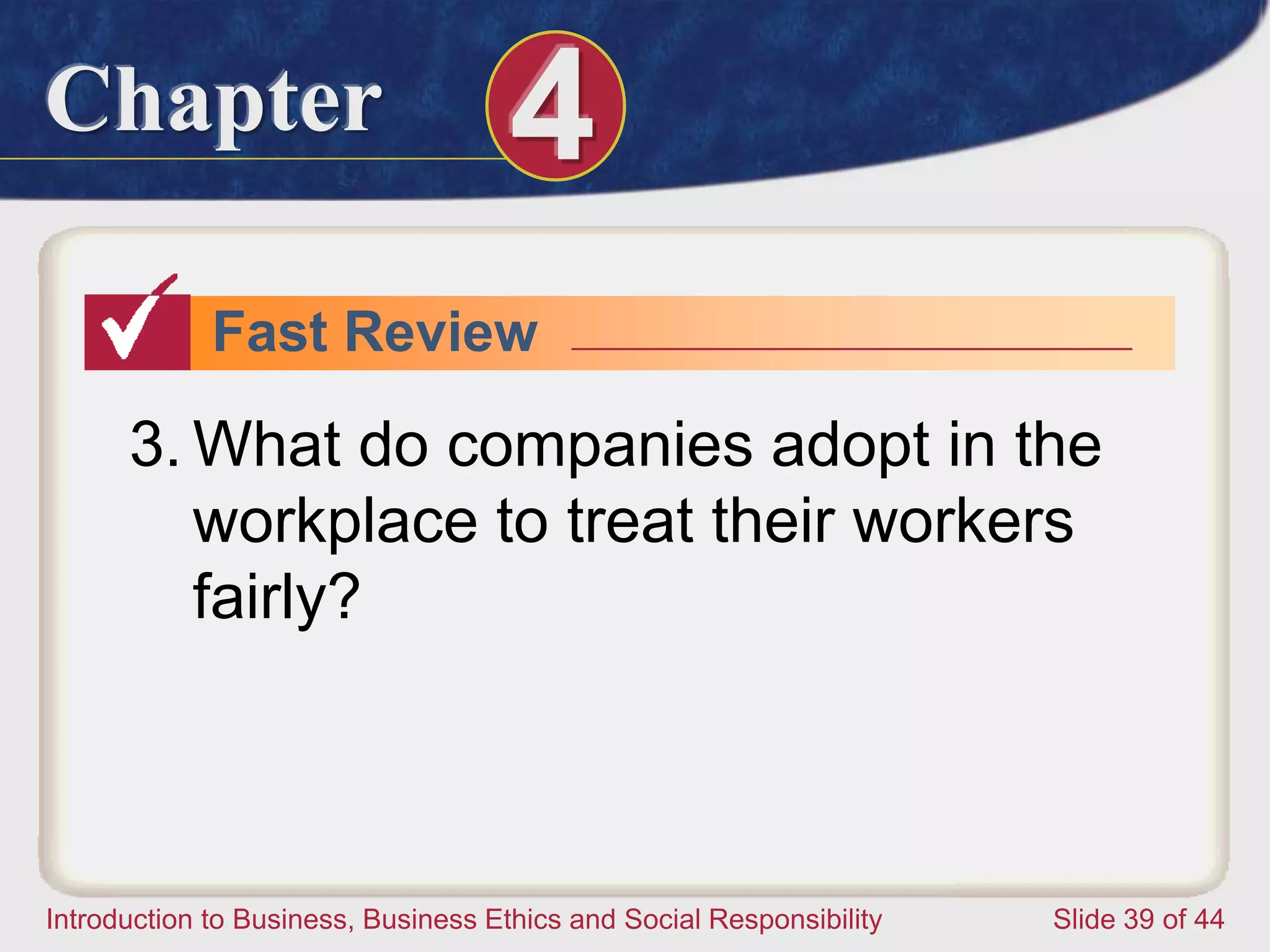 Chapter 4

Fast Review

3. What do companies adopt in the workplace to treat their workers fairly?

Introduction to Business, Business Ethics and Social Responsibility

Slide 39 of 44